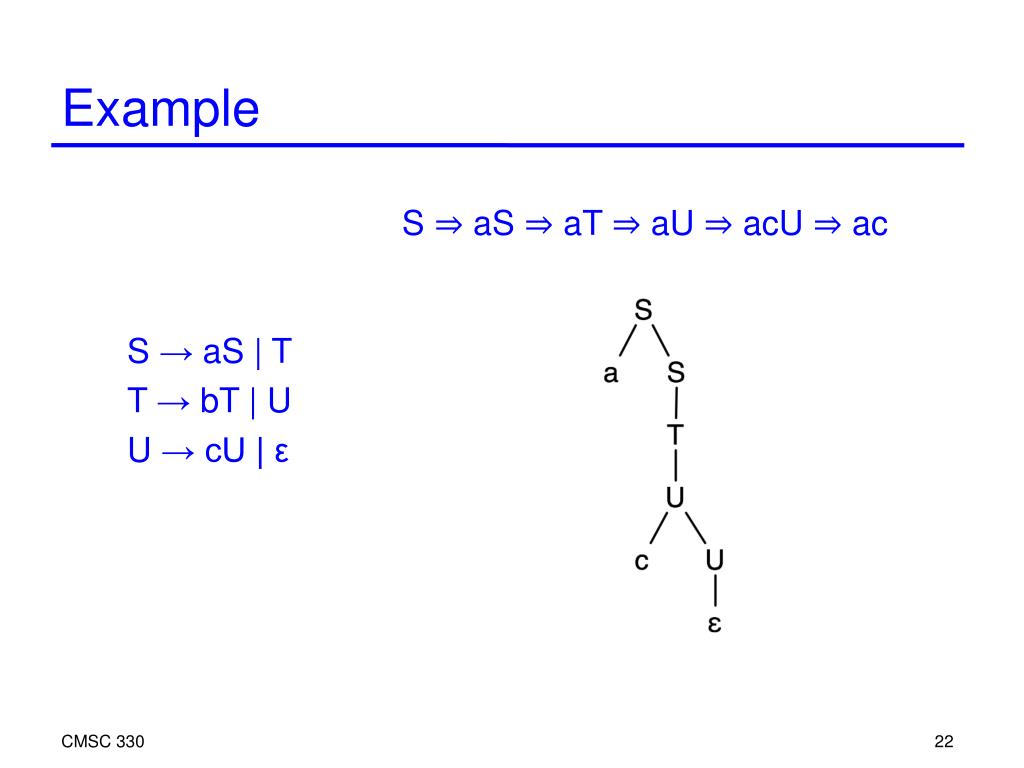 Example

S ⇒ aS ⇒ aT ⇒ aU ⇒ acU ⇒ ac

S → aS | T
T → bT | U
U → cU | ε

S
a S
T
U
c U
ε

CMSC 330

22